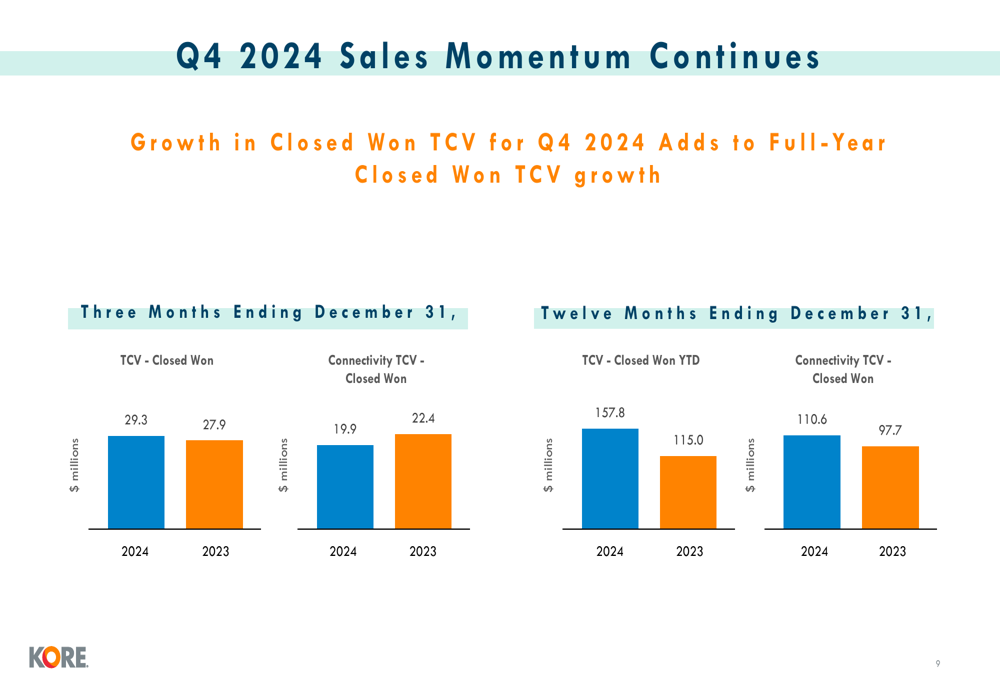 Q4 2024 Sales Momentum Continues

Growth in Closed Won TCV for Q4 2024 Adds to Full-Year Closed Won TCV growth

Three Months Ending December 31,

TCV - Closed Won

$ millions

29.3

27.9

2024

2023

Connectivity TCV - Closed Won

$ millions

19.9

22.4

2024

2023

Twelve Months Ending December 31,

TCV - Closed Won YTD

$ millions

157.8

115.0

2024

2023

Connectivity TCV - Closed Won

$ millions

110.6

97.7

2024

2023

KORE

9